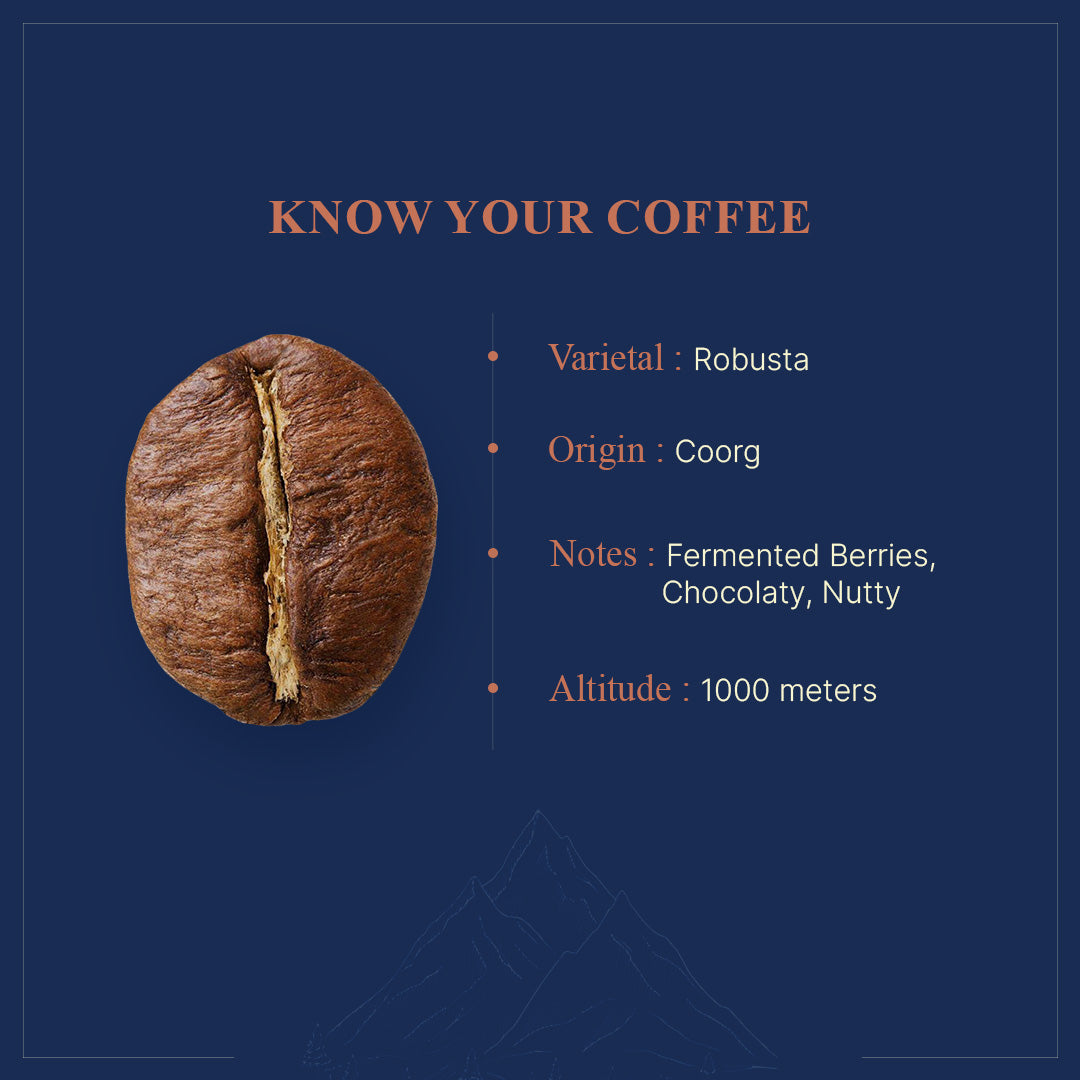 KNOW YOUR COFFEE

• Varietal : Robusta

• Origin : Coorg

• Notes : Fermented Berries, Chocolaty, Nutty

• Altitude : 1000 meters